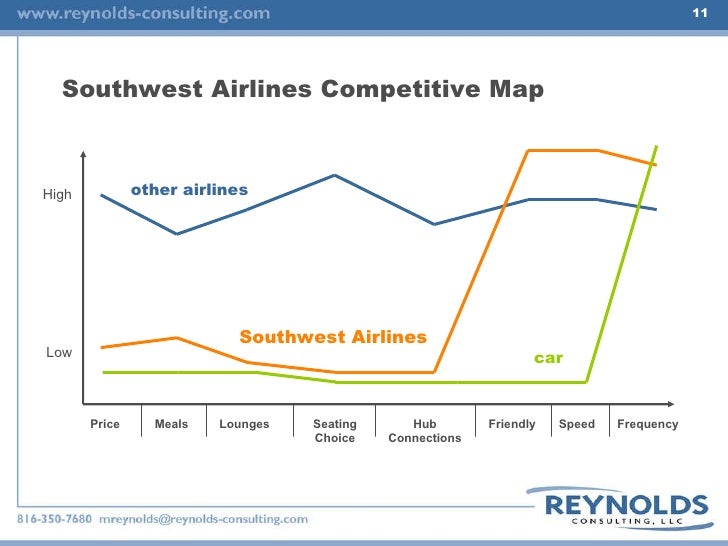 www.reynolds-consulting.com

11

Southwest Airlines Competitive Map

High

Low

other airlines

Southwest Airlines

car

Price

Meals

Lounges

Seating Choice

Hub Connections

Friendly

Speed

Frequency

816-350-7680 mreynolds@reynolds-consulting.com

REYNOLDS CONSULTING, LLC